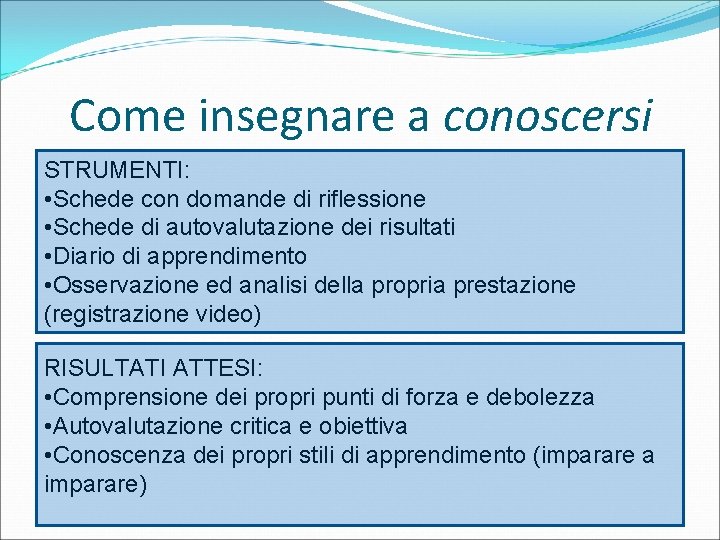 Come insegnare a conoscersi

STRUMENTI:
•Schede con domande di riflessione
•Schede di autovalutazione dei risultati
•Diario di apprendimento
•Osservazione ed analisi della propria prestazione (registrazione video)

RISULTATI ATTESI:
•Comprensione dei propri punti di forza e debolezza
•Autovalutazione critica e obiettiva
•Conoscenza dei propri stili di apprendimento (imparare a imparare)